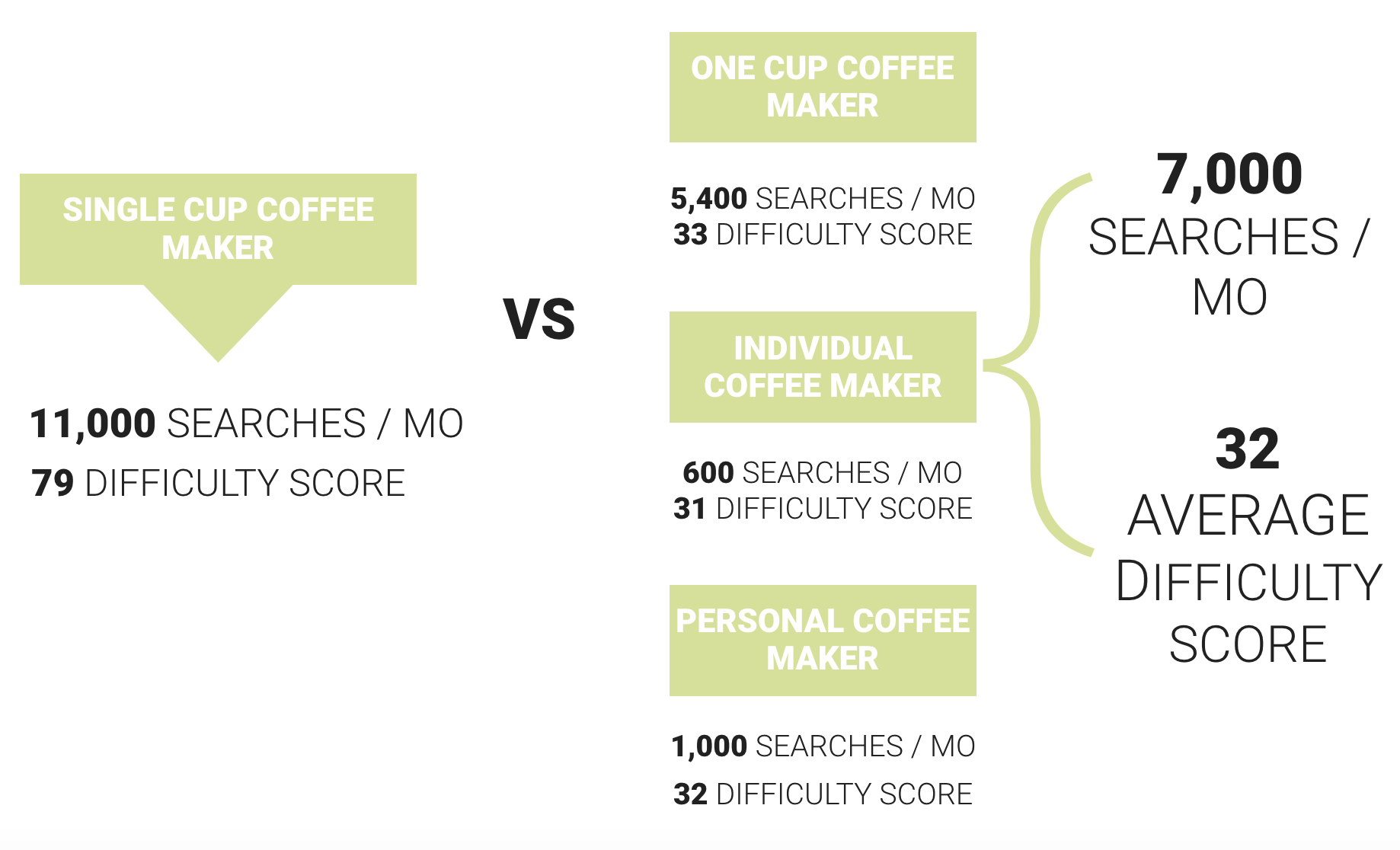 SINGLE CUP COFFEE MAKER

11,000 SEARCHES / MO
79 DIFFICULTY SCORE

VS

ONE CUP COFFEE MAKER

5,400 SEARCHES / MO
33 DIFFICULTY SCORE

INDIVIDUAL COFFEE MAKER

600 SEARCHES / MO
31 DIFFICULTY SCORE

PERSONAL COFFEE MAKER

1,000 SEARCHES / MO
32 DIFFICULTY SCORE

7,000 SEARCHES / MO

32 AVERAGE DIFFICULTY SCORE